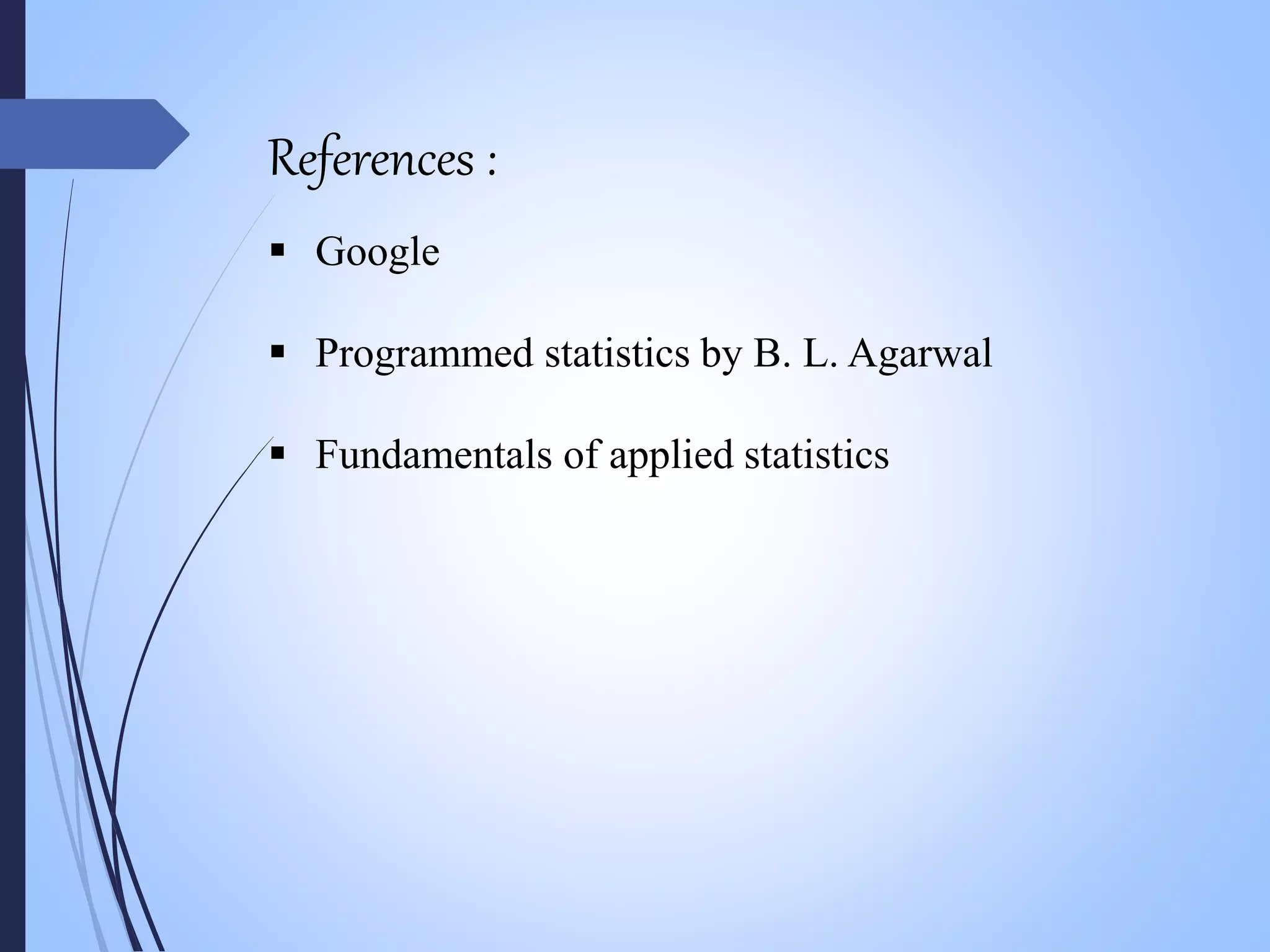 References :

▪ Google

▪ Programmed statistics by B. L. Agarwal

▪ Fundamentals of applied statistics